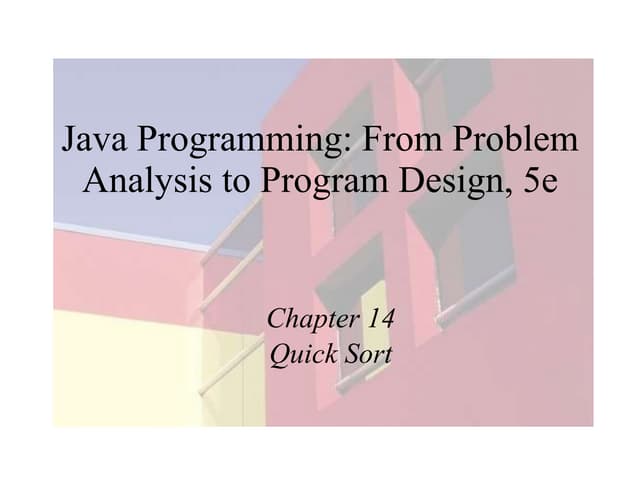 Java Programming: From Problem Analysis to Program Design, 5e

Chapter 14
Quick Sort